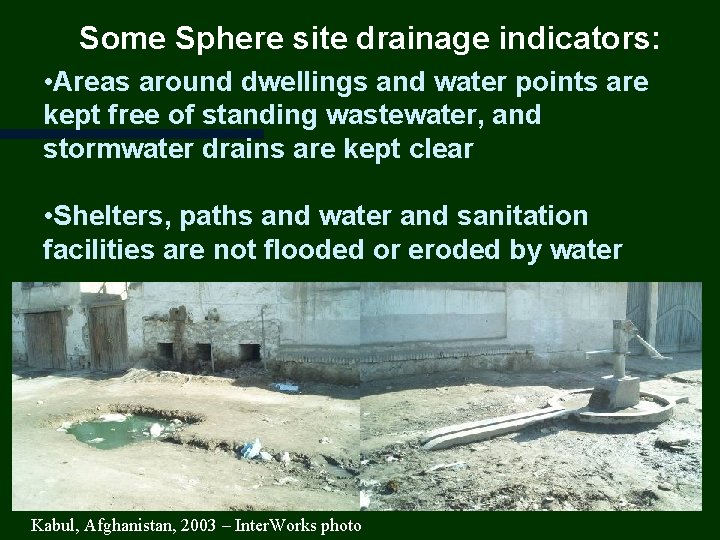 Some Sphere site drainage indicators:

•Areas around dwellings and water points are kept free of standing wastewater, and stormwater drains are kept clear

•Shelters, paths and water and sanitation facilities are not flooded or eroded by water

Kabul, Afghanistan, 2003 – InterWorks photo